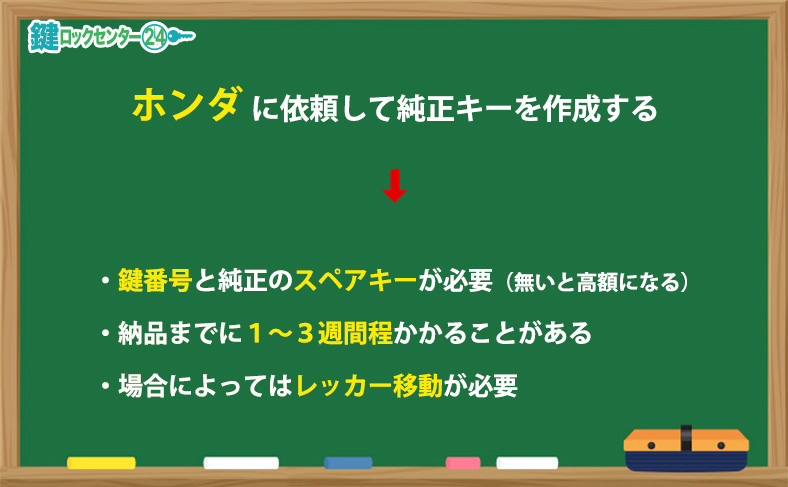 鍵ロックセンター24

ホンダ に依頼して純正キーを作成する

・鍵番号と純正のスペアキーが必要（無いと高額になる）

・納品までに１～３週間程かかることがある

・場合によってはレッカー移動が必要